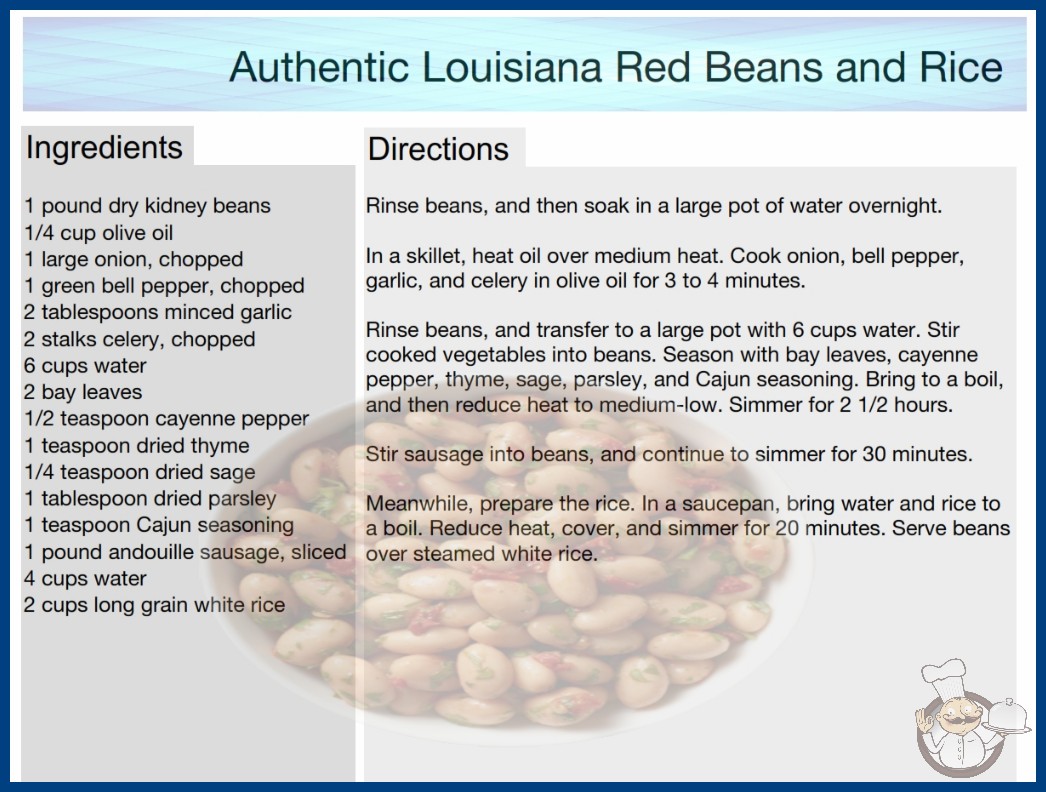 Authentic Louisiana Red Beans and Rice

Ingredients

1 pound dry kidney beans
1/4 cup olive oil
1 large onion, chopped
1 green bell pepper, chopped
2 tablespoons minced garlic
2 stalks celery, chopped
6 cups water
2 bay leaves
1/2 teaspoon cayenne pepper
1 teaspoon dried thyme
1/4 teaspoon dried sage
1 tablespoon dried parsley
1 teaspoon Cajun seasoning
1 pound andouille sausage, sliced
4 cups water
2 cups long grain white rice

Directions

Rinse beans, and then soak in a large pot of water overnight.

In a skillet, heat oil over medium heat. Cook onion, bell pepper, garlic, and celery in olive oil for 3 to 4 minutes.

Rinse beans, and transfer to a large pot with 6 cups water. Stir cooked vegetables into beans. Season with bay leaves, cayenne pepper, thyme, sage, parsley, and Cajun seasoning. Bring to a boil, and then reduce heat to medium-low. Simmer for 2 1/2 hours.

Stir sausage into beans, and continue to simmer for 30 minutes.

Meanwhile, prepare the rice. In a saucepan, bring water and rice to a boil. Reduce heat, cover, and simmer for 20 minutes. Serve beans over steamed white rice.